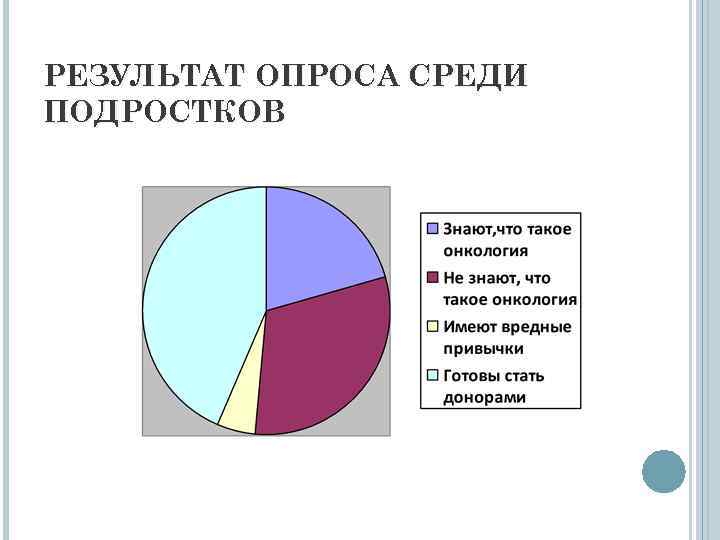 РЕЗУЛЬТАТ ОПРОСА СРЕДИ ПОДРОСТКОВ

Знают,что такое онкология
Не знают, что такое онкология
Имеют вредные привычки
Готовы стать донорами